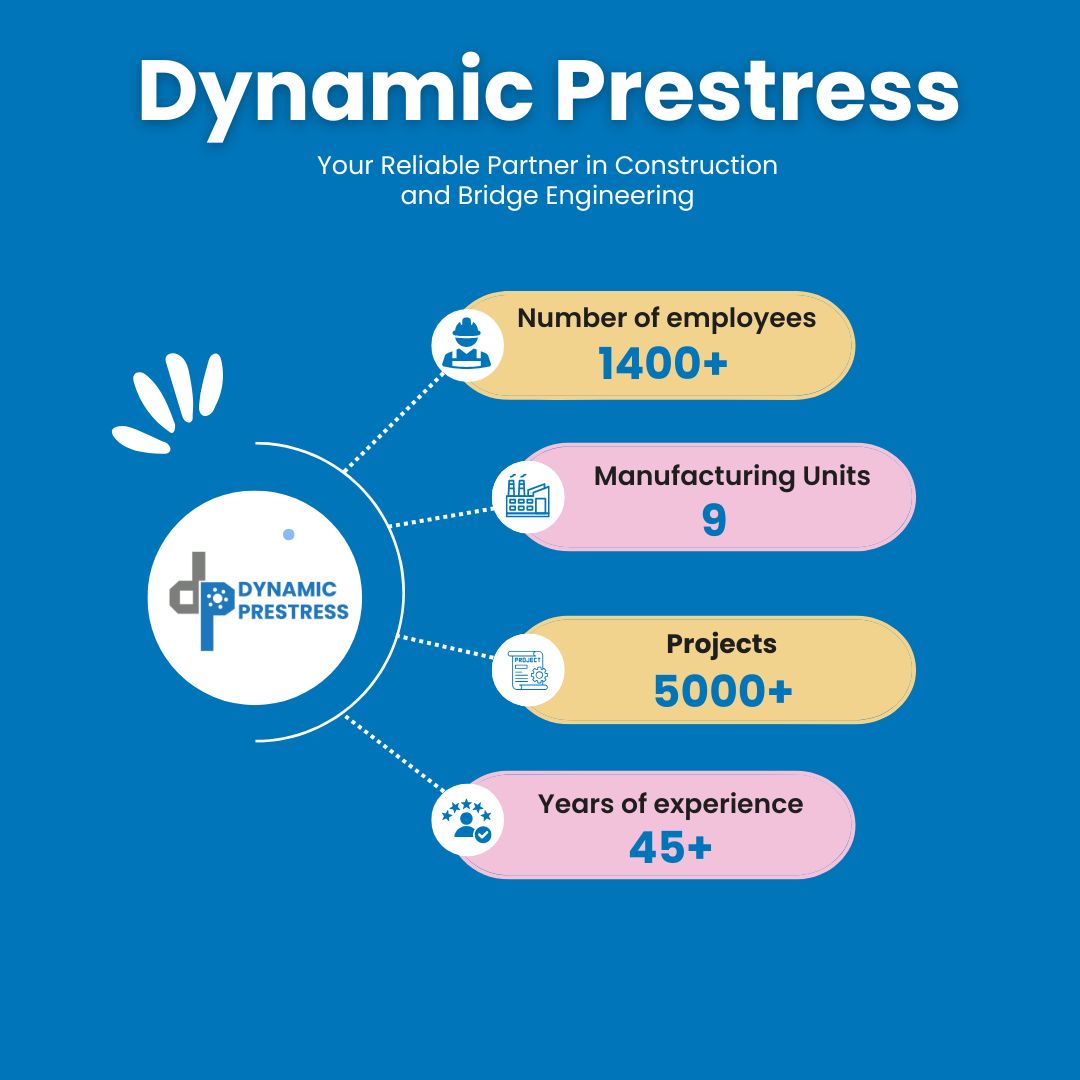 Dynamic Prestress

Your Reliable Partner in Construction and Bridge Engineering

dp DYNAMIC PRESTRESS

Number of employees
1400+

Manufacturing Units
9

PROJECT

Projects
5000+

Years of experience
45+